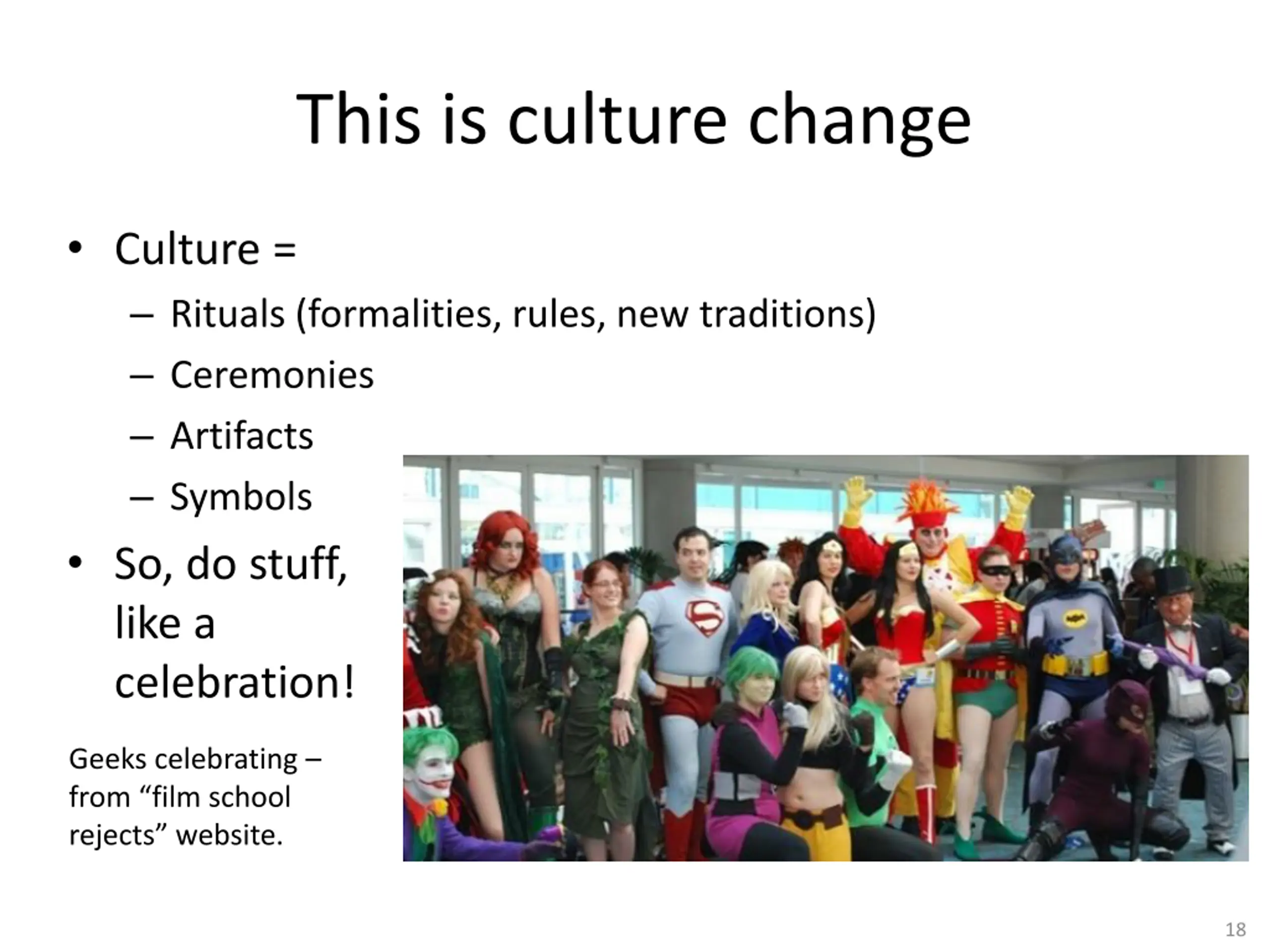 This is culture change

• Culture =
  – Rituals (formalities, rules, new traditions)
  – Ceremonies
  – Artifacts
  – Symbols
• So, do stuff, like a celebration!

Geeks celebrating – from “film school rejects” website.

18